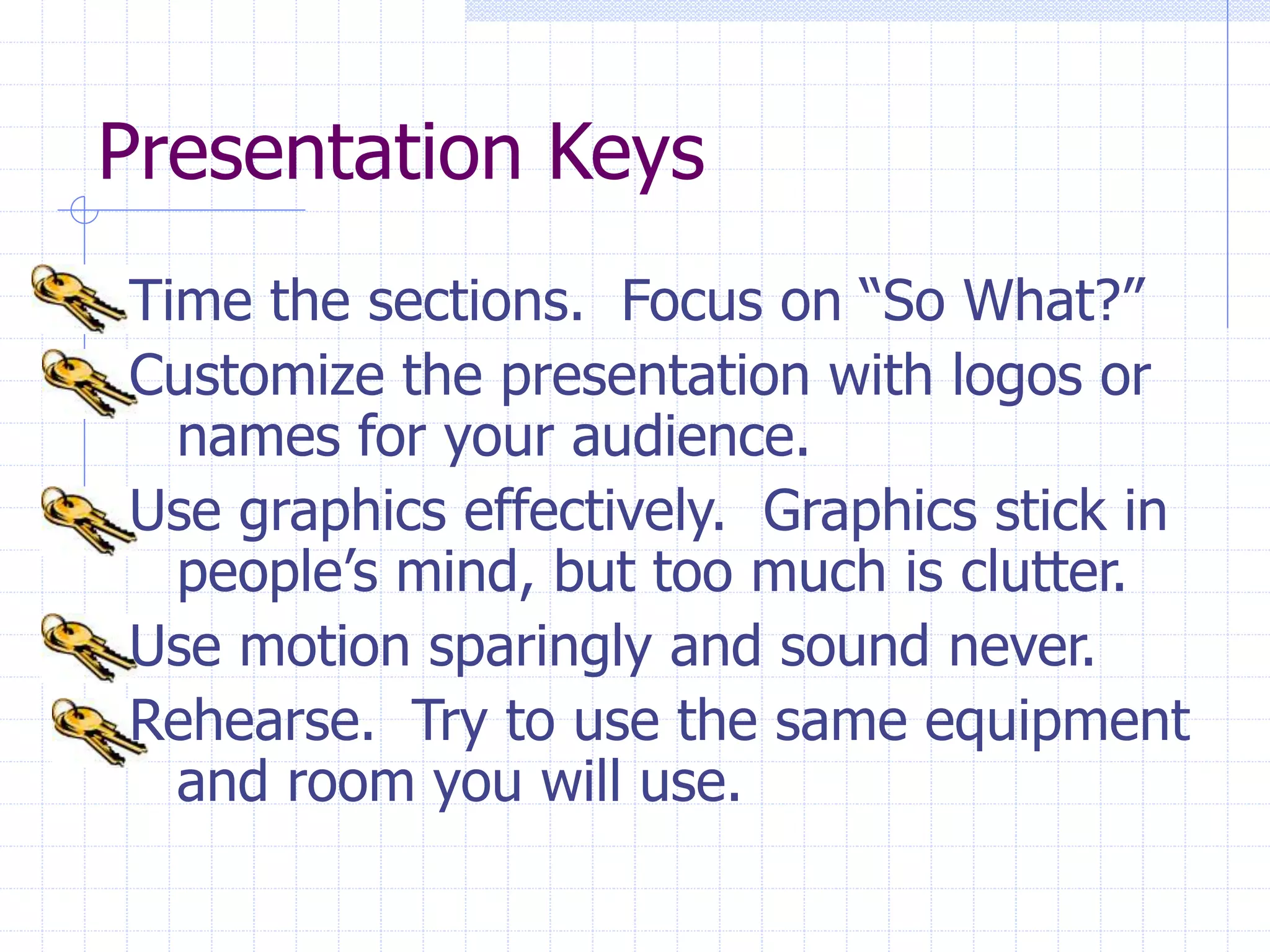 Presentation Keys

Time the sections.  Focus on “So What?”

Customize the presentation with logos or names for your audience.

Use graphics effectively.  Graphics stick in people’s mind, but too much is clutter.

Use motion sparingly and sound never.

Rehearse.  Try to use the same equipment and room you will use.